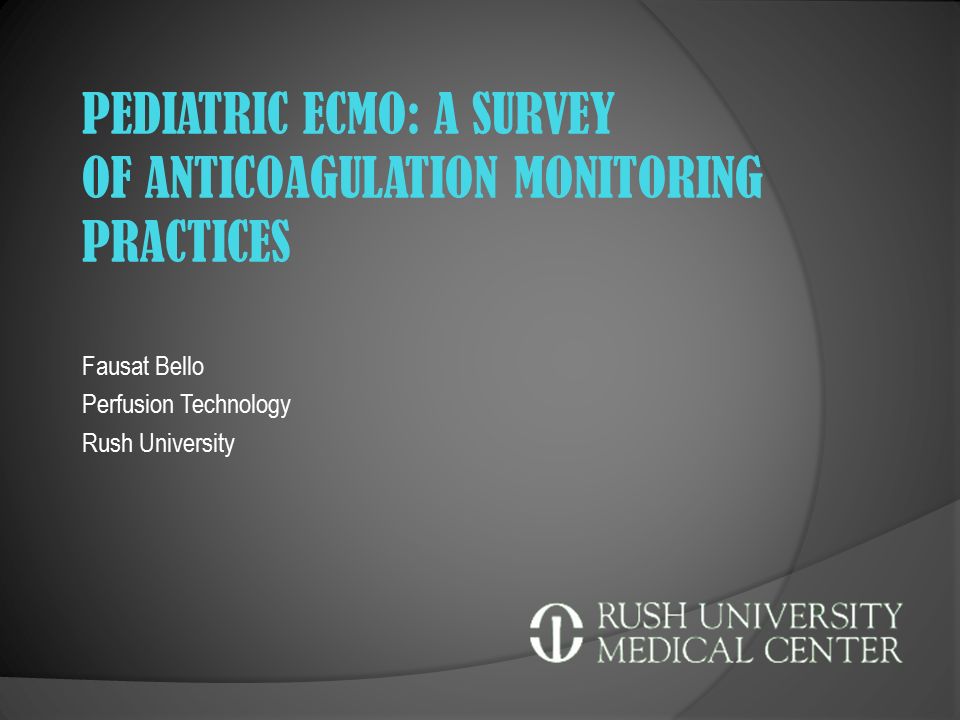 PEDIATRIC ECMO: A SURVEY OF ANTICOAGULATION MONITORING PRACTICES

Fausat Bello
Perfusion Technology
Rush University

RUSH UNIVERSITY
MEDICAL CENTER